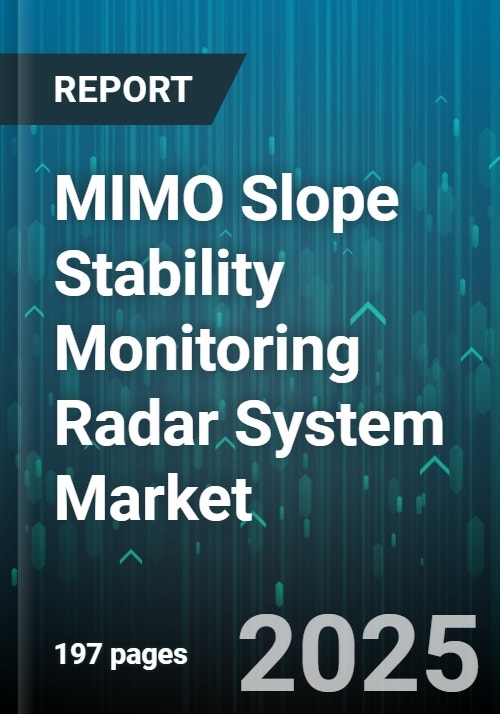 REPORT

MIMO Slope Stability Monitoring Radar System Market

197 pages

2025